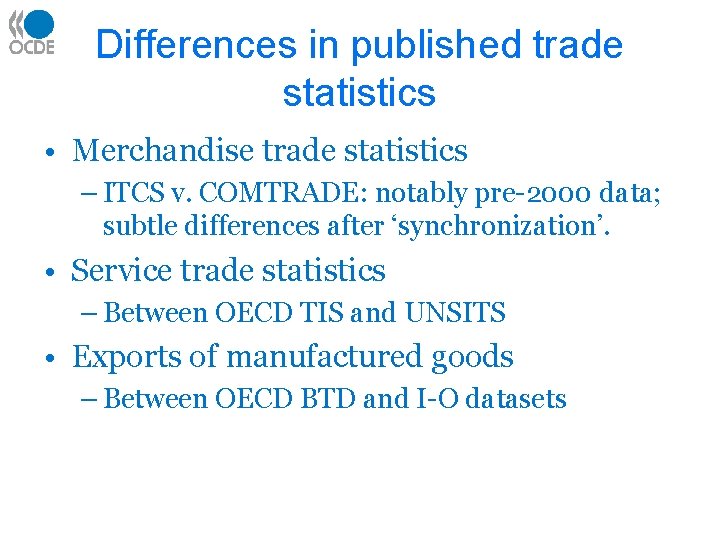 OCDE

Differences in published trade statistics

• Merchandise trade statistics
– ITCS v. COMTRADE: notably pre-2000 data; subtle differences after ‘synchronization’.

• Service trade statistics
– Between OECD TIS and UNSITS

• Exports of manufactured goods
– Between OECD BTD and I-O datasets